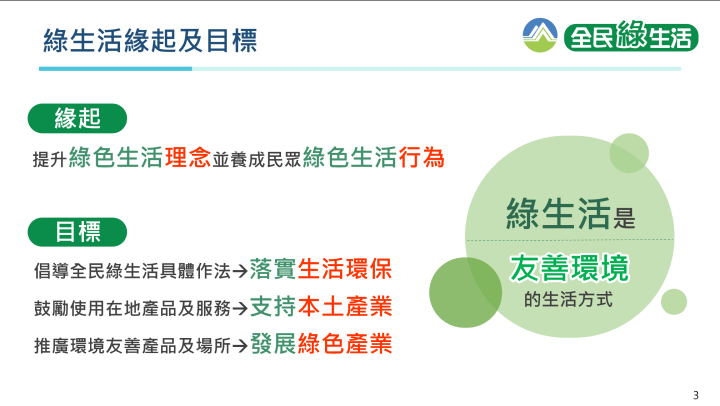 綠生活緣起及目標

全民綠生活

緣起

提升綠色生活理念並養成民眾綠色生活行為

目標

倡導全民綠生活具體作法→落實生活環保

鼓勵使用在地產品及服務→支持本土產業

推廣環境友善產品及場所→發展綠色產業

綠生活是

友善環境

的生活方式

3